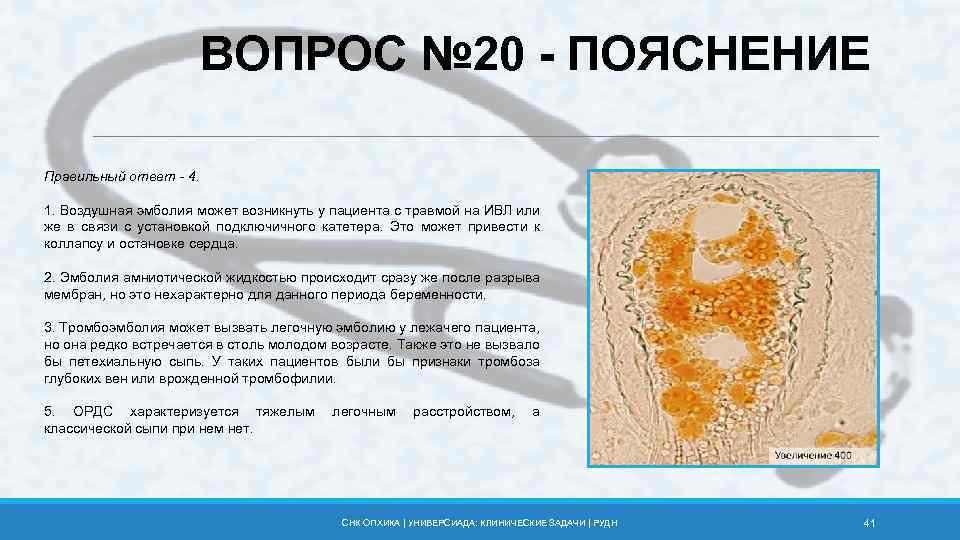 ВОПРОС №20 - ПОЯСНЕНИЕ

Правильный ответ - 4.

1. Воздушная эмболия может возникнуть у пациента с травмой на ИВЛ или же в связи с установкой подключичного катетера. Это может привести к коллапсу и остановке сердца.

2. Эмболия амниотической жидкостью происходит сразу же после разрыва мембран, но это нехарактерно для данного периода беременности.

3. Тромбоэмболия может вызвать легочную эмболию у лежачего пациента, но она редко встречается в столь молодом возрасте. Также это не вызвало бы петехиальную сыпь. У таких пациентов были бы признаки тромбоза глубоких вен или врожденной тромбофилии.

5. ОРДС характеризуется тяжелым легочным расстройством, а классической сыпи при нем нет.

Увеличение 400

СНК ОПХИКА | УНИВЕРСИАДА: КЛИНИЧЕСКИЕ ЗАДАЧИ | РУДН

41